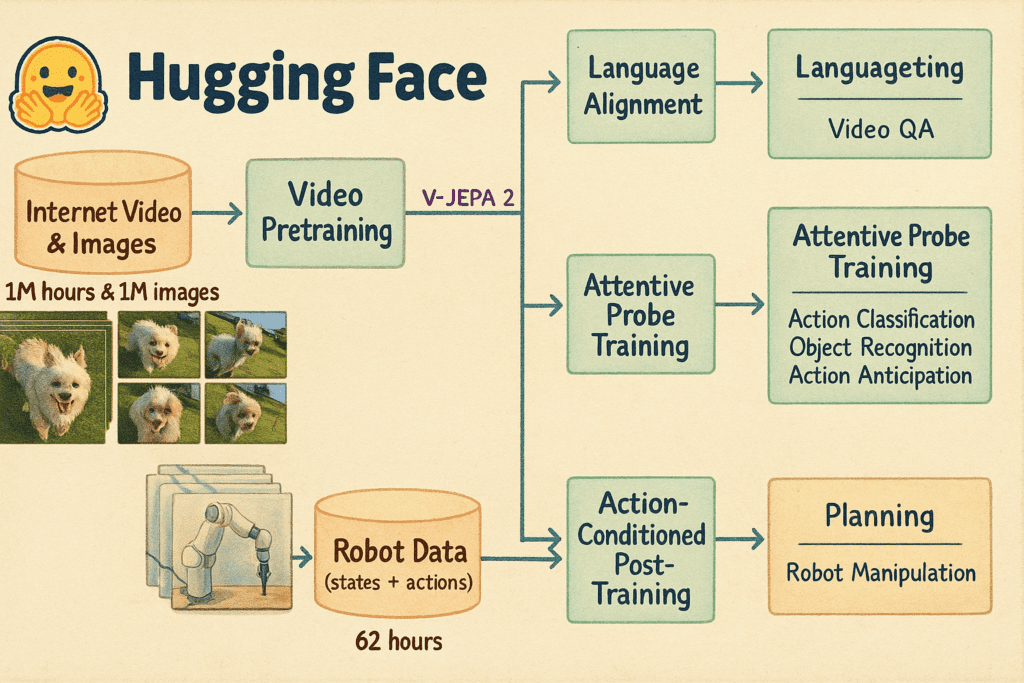 Hugging Face

Internet Video & Images

1M hours & 1M images

Video Pretraining

V-JEPA 2

Language Alignment

Languageting

Video QA

Attentive Probe Training

Attentive Probe Training

Action Classification
Object Recognition
Action Anticipation

Robot Data
(states + actions)

62 hours

Action-Conditioned Post-Training

Planning

Robot Manipulation